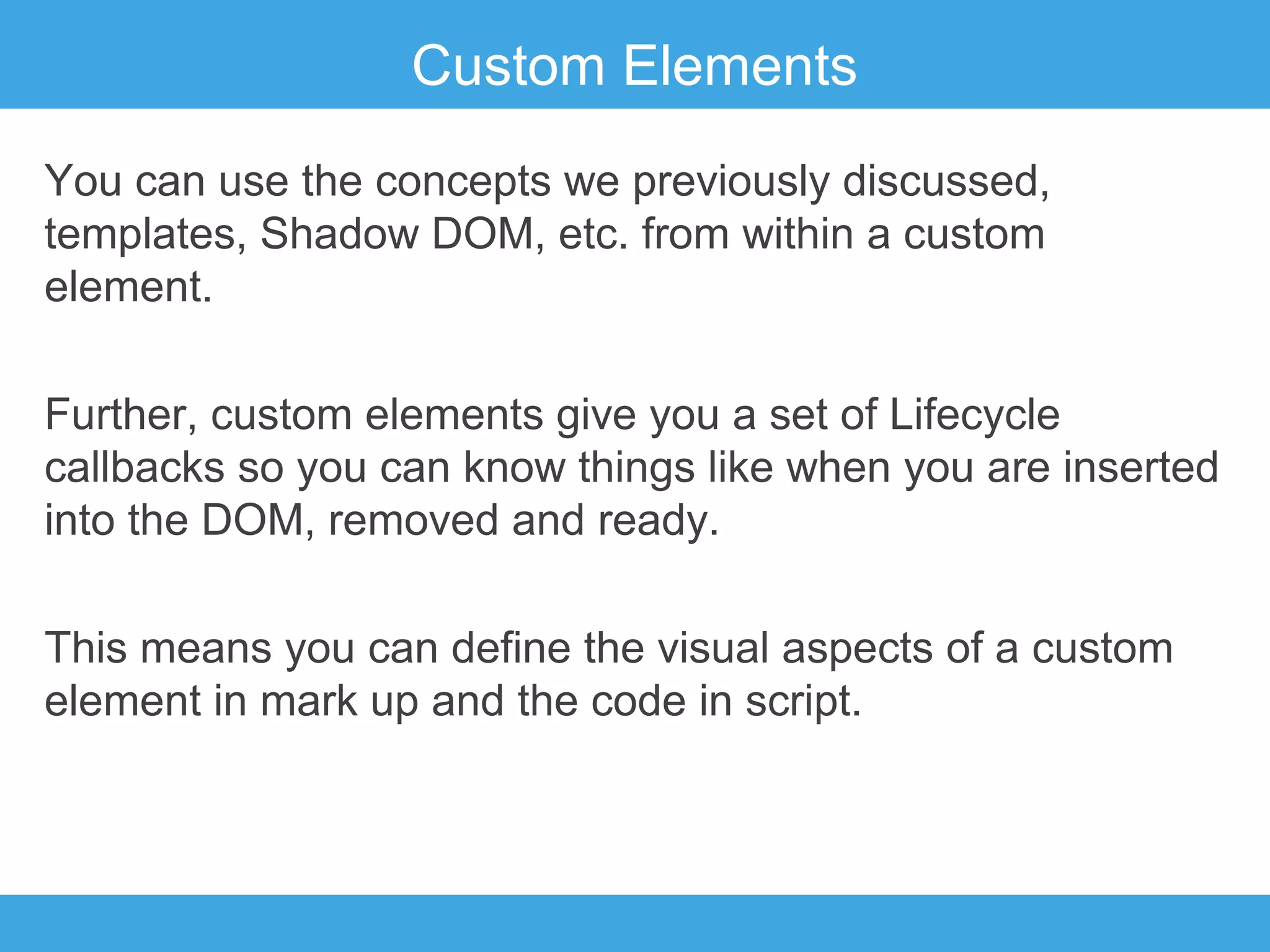 Custom Elements

You can use the concepts we previously discussed, templates, Shadow DOM, etc. from within a custom element.

Further, custom elements give you a set of Lifecycle callbacks so you can know things like when you are inserted into the DOM, removed and ready.

This means you can define the visual aspects of a custom element in mark up and the code in script.